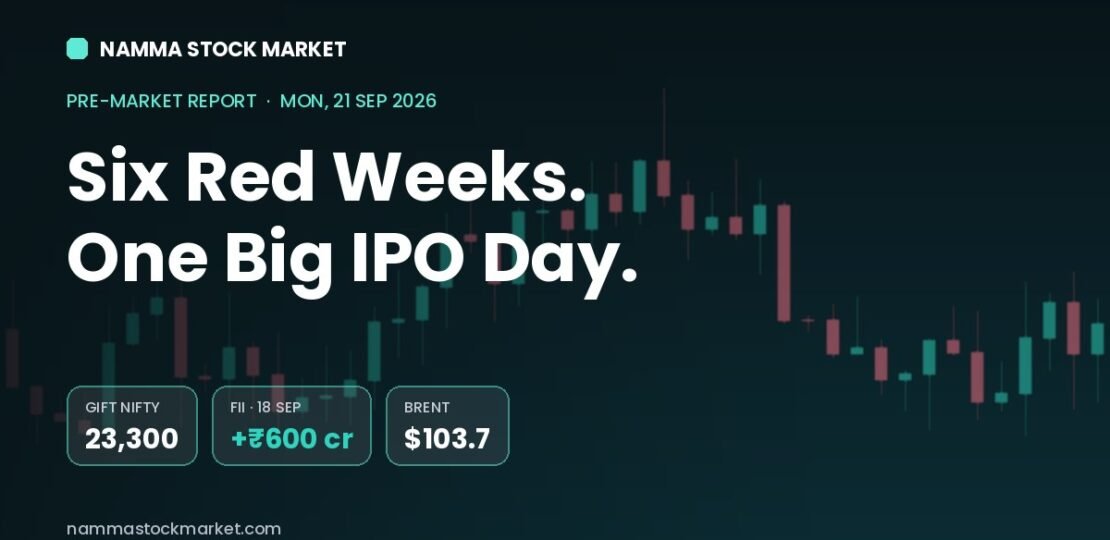 NAMMA STOCK MARKET

PRE-MARKET REPORT · MON, 21 SEP 2026

Six Red Weeks.
One Big IPO Day.

GIFT NIFTY
23,300

FII · 18 SEP
+₹600 cr

BRENT
$103.7

nammastockmarket.com